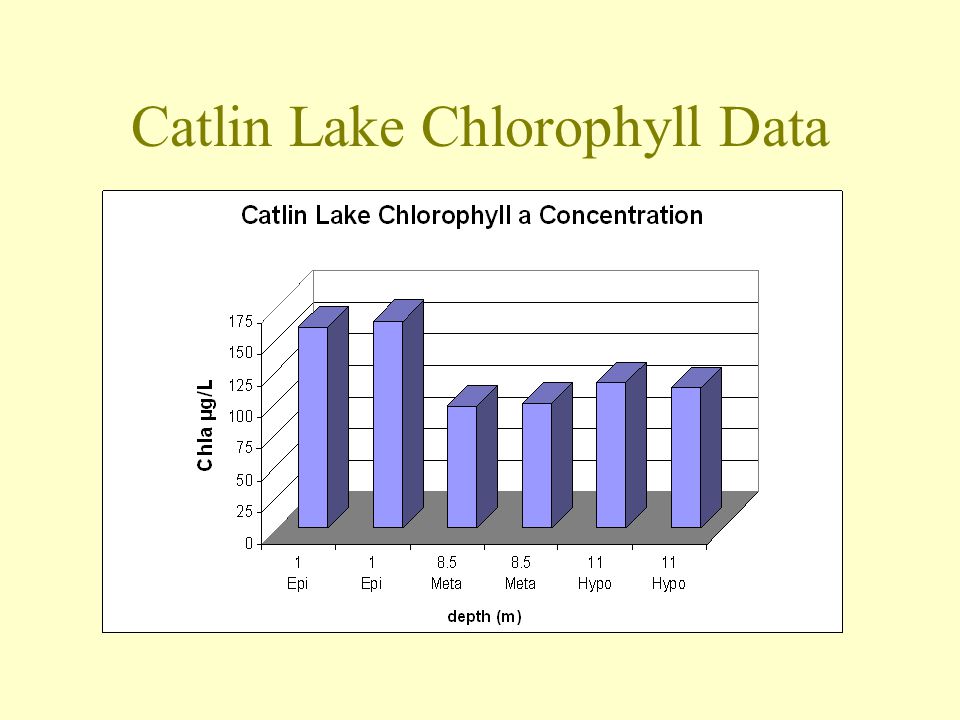 Catlin Lake Chlorophyll Data

Catlin Lake Chlorophyll a Concentration

Chla µg/L

175
150
125
100
75
50
25
0

1 Epi
1 Epi
8.5 Meta
8.5 Meta
11 Hypo
11 Hypo

depth (m)